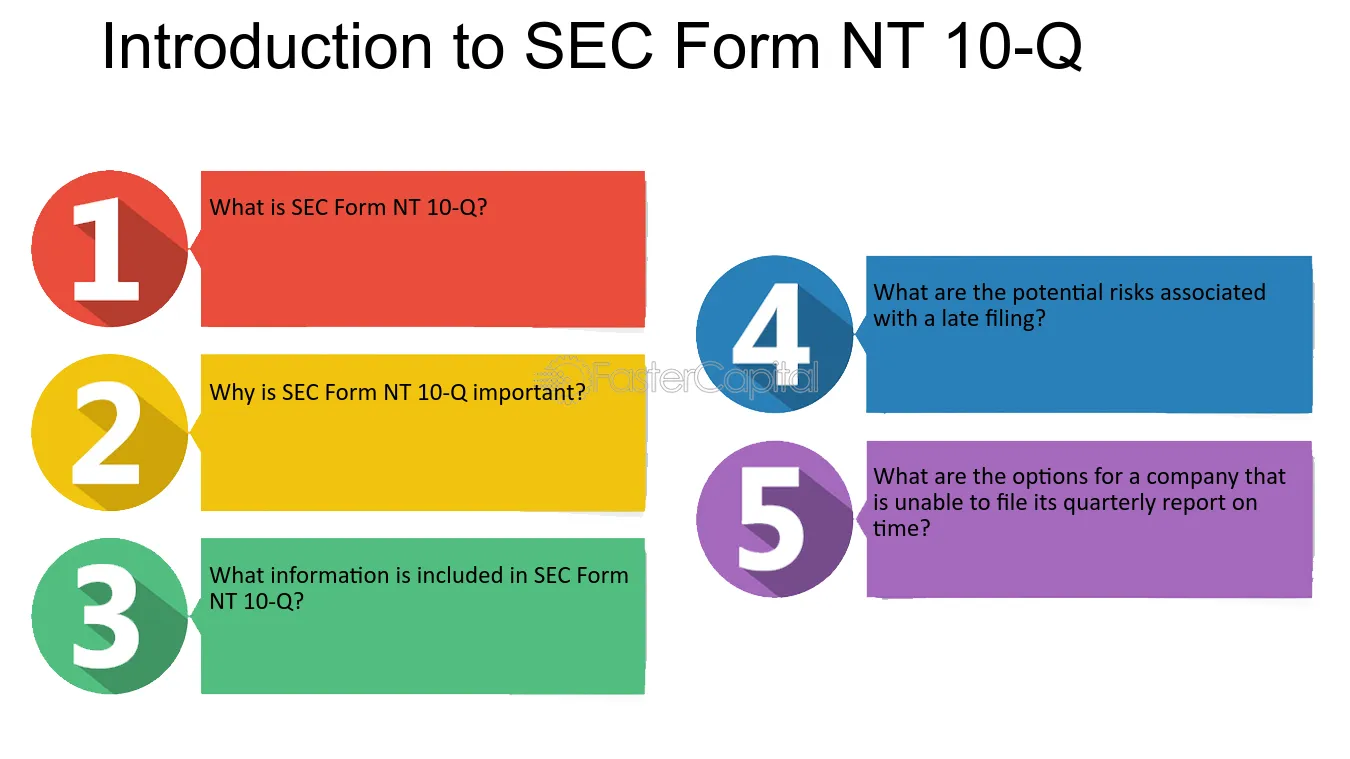 Introduction to SEC Form NT 10-Q

1

What is SEC Form NT 10-Q?

2

Why is SEC Form NT 10-Q important?

3

What information is included in SEC Form NT 10-Q?

4

What are the potential risks associated with a late filing?

5

What are the options for a company that is unable to file its quarterly report on time?

FasterCapital